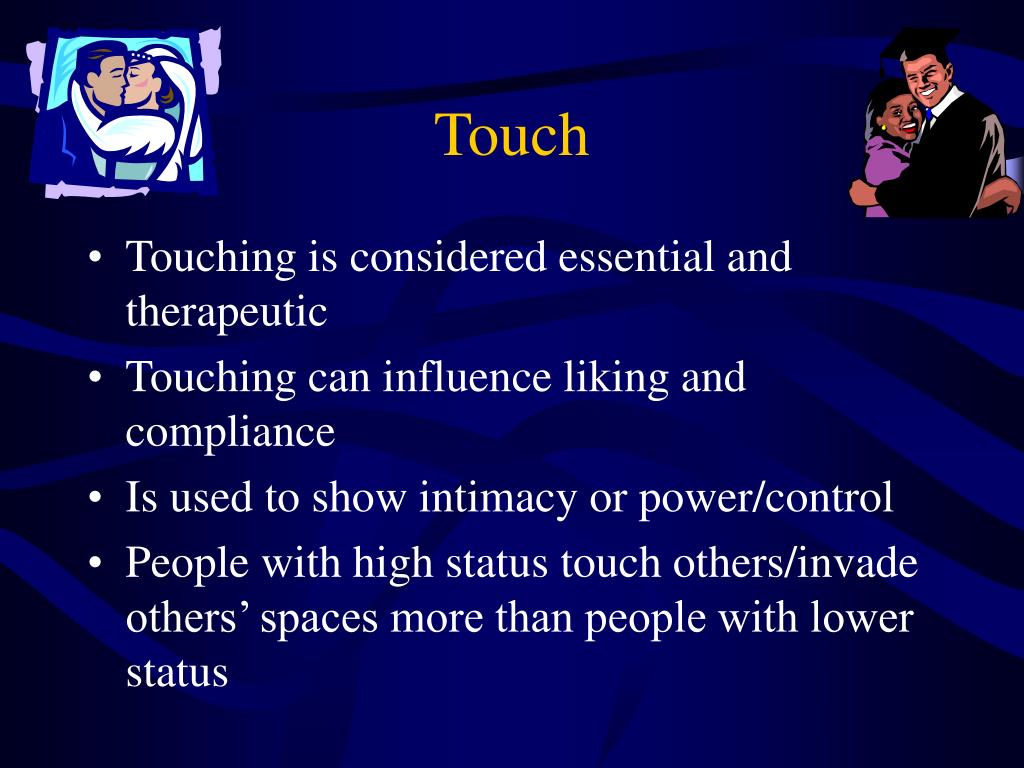 Touch

• Touching is considered essential and therapeutic
• Touching can influence liking and compliance
• Is used to show intimacy or power/control
• People with high status touch others/invade others’ spaces more than people with lower status